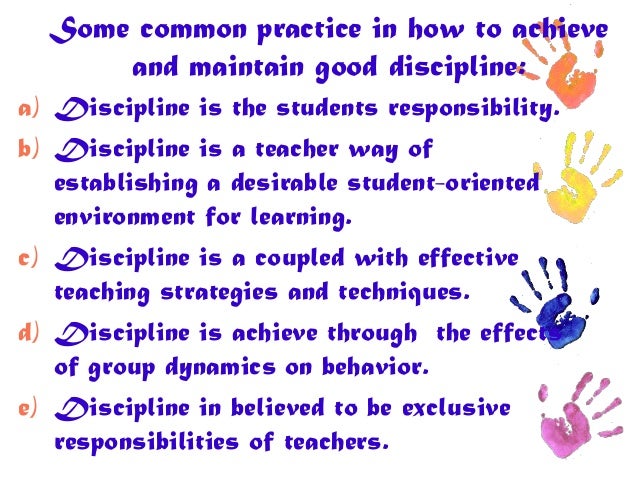 Some common practice in how to achieve and maintain good discipline:

a) Discipline is the students responsibility.

b) Discipline is a teacher way of establishing a desirable student-oriented environment for learning.

c) Discipline is a coupled with effective teaching strategies and techniques.

d) Discipline is achieve through the effects of group dynamics on behavior.

e) Discipline in believed to be exclusive responsibilities of teachers.